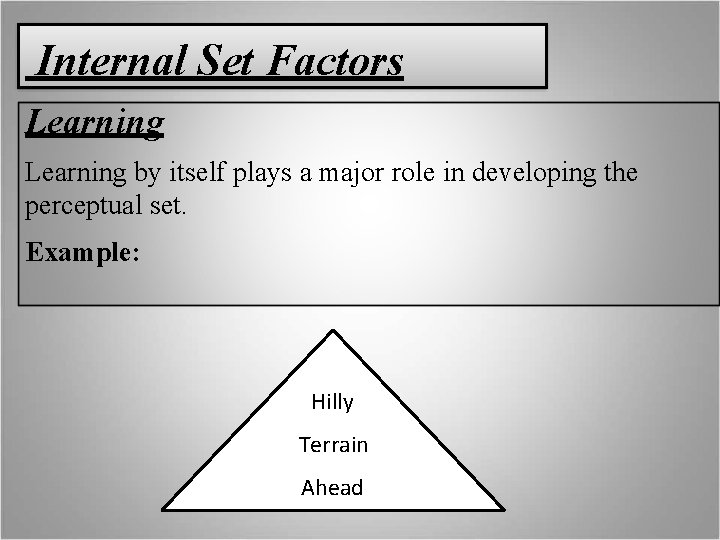 Internal Set Factors

Learning

Learning by itself plays a major role in developing the perceptual set.

Example:

Hilly
Terrain
Ahead